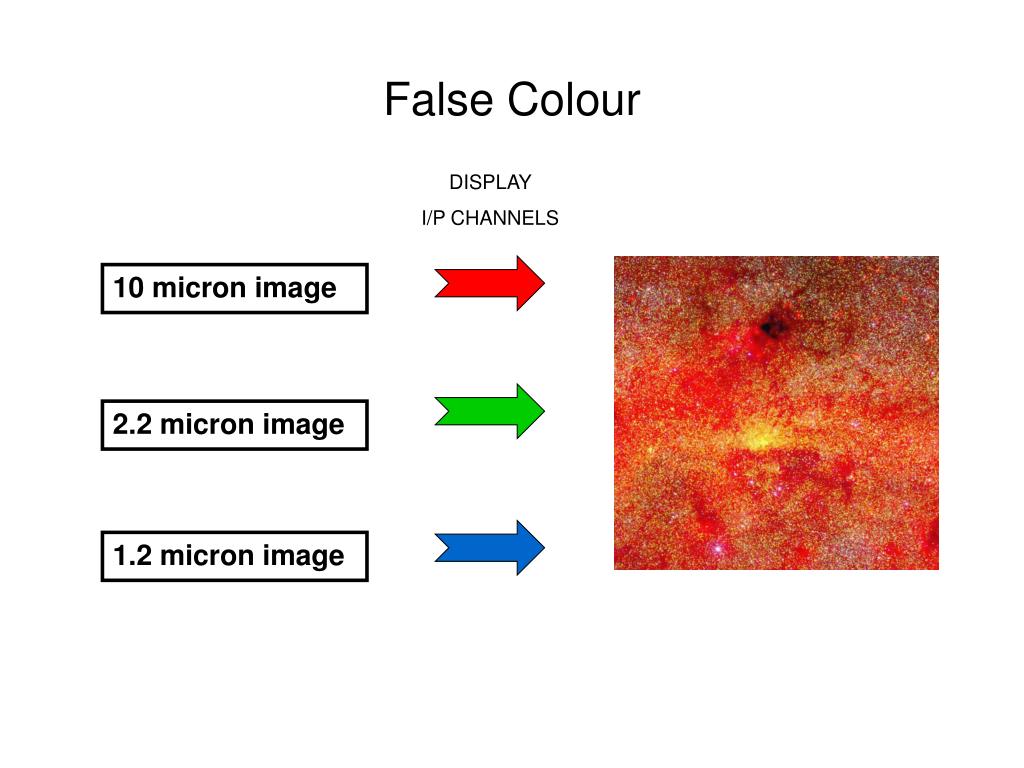 False Colour

DISPLAY

I/P CHANNELS

10 micron image

2.2 micron image

1.2 micron image